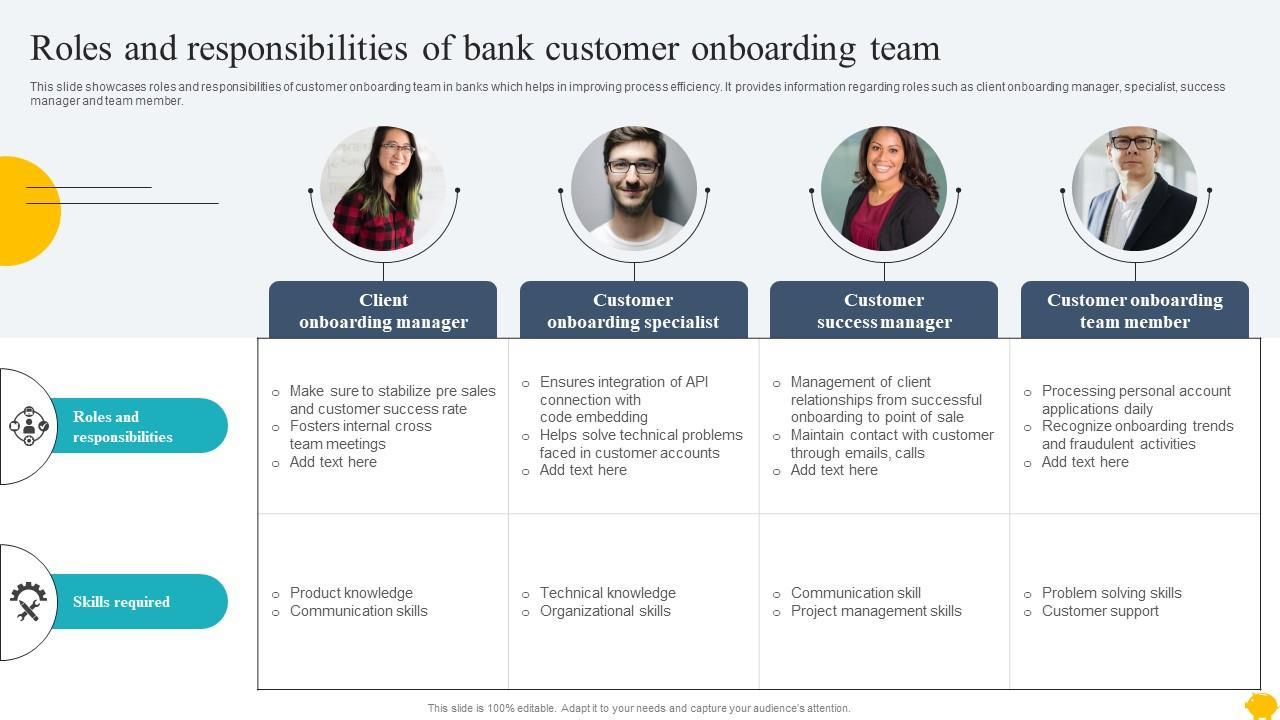 Roles and responsibilities of bank customer onboarding team

This slide showcases roles and responsibilities of customer onboarding team in banks which helps in improving process efficiency. It provides information regarding roles such as client onboarding manager, specialist, success manager and team member.

| | Client onboarding manager | Customer onboarding specialist | Customer success manager | Customer onboarding team member |
|---|---|---|---|---|
| Roles and responsibilities | ○ Make sure to stabilize pre sales and customer success rate ○ Fosters internal cross team meetings ○ Add text here | ○ Ensures integration of API connection with code embedding ○ Helps solve technical problems faced in customer accounts ○ Add text here | ○ Management of client relationships from successful onboarding to point of sale ○ Maintain contact with customer through emails, calls ○ Add text here | ○ Processing personal account applications daily ○ Recognize onboarding trends and fraudulent activities ○ Add text here |
| Skills required | ○ Product knowledge ○ Communication skills | ○ Technical knowledge ○ Organizational skills | ○ Communication skill ○ Project management skills | ○ Problem solving skills ○ Customer support |

This slide is 100% editable. Adapt it to your needs and capture your audience's attention.